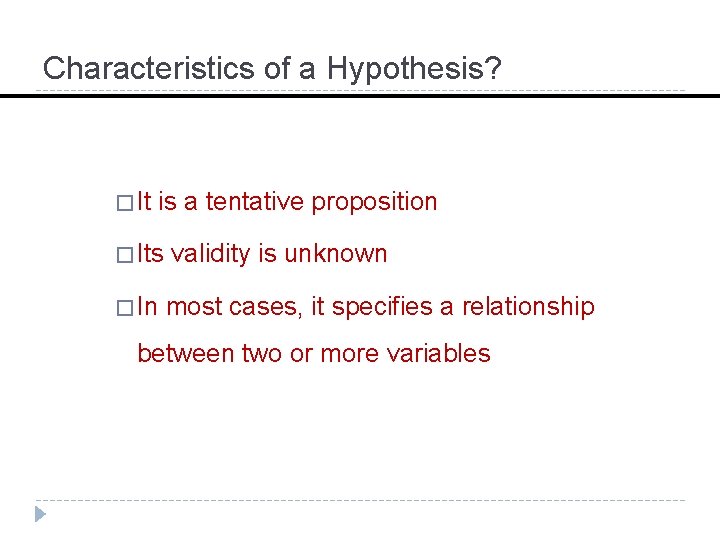 Characteristics of a Hypothesis?

□ It is a tentative proposition

□ Its validity is unknown

□ In most cases, it specifies a relationship between two or more variables